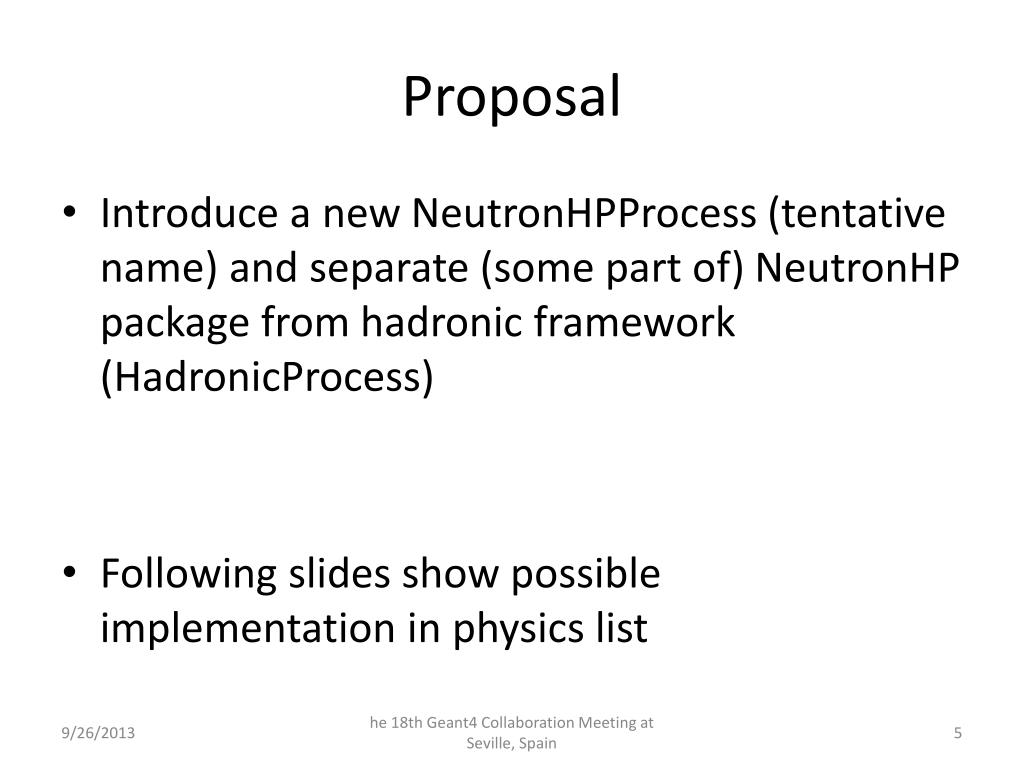 Proposal

• Introduce a new NeutronHPProcess (tentative name) and separate (some part of) NeutronHP package from hadronic framework (HadronicProcess)

• Following slides show possible implementation in physics list

9/26/2013

he 18th Geant4 Collaboration Meeting at Seville, Spain

5